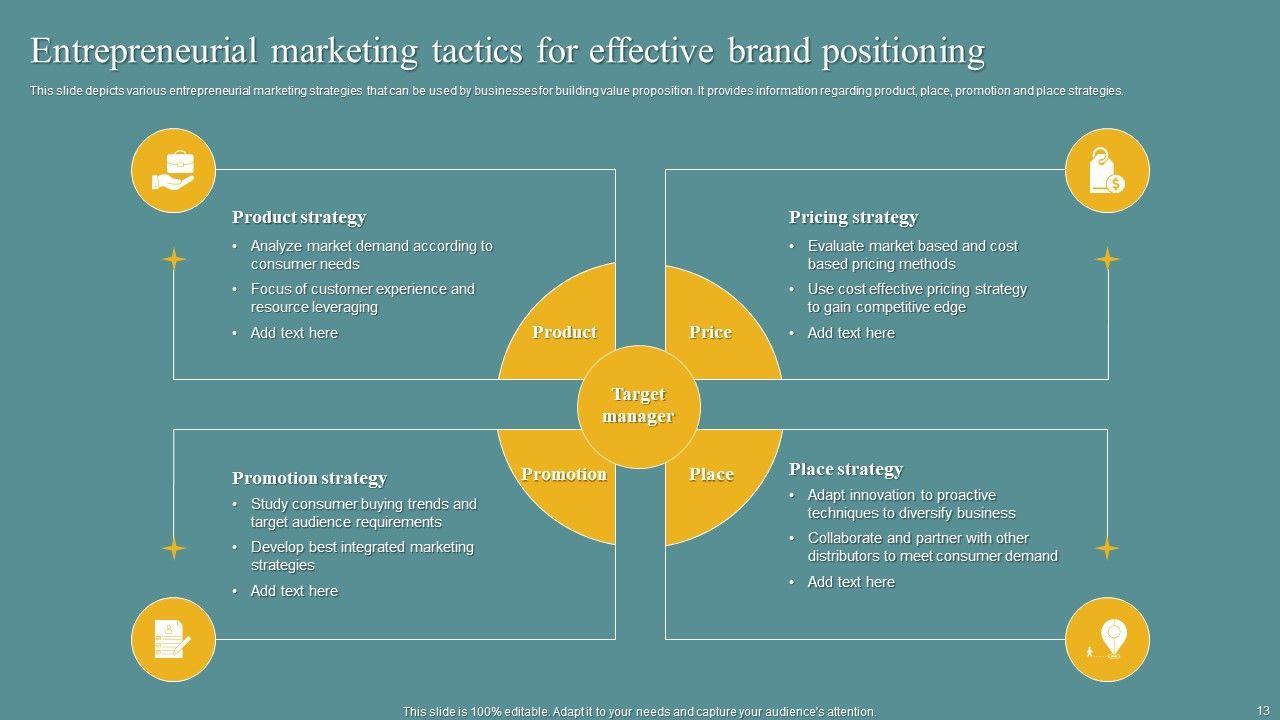 Entrepreneurial marketing tactics for effective brand positioning

This slide depicts various entrepreneurial marketing strategies that can be used by businesses for building value proposition. It provides information regarding product, place, promotion and place strategies.

Product strategy
• Analyze market demand according to consumer needs
• Focus of customer experience and resource leveraging
• Add text here

Pricing strategy
• Evaluate market based and cost based pricing methods
• Use cost effective pricing strategy to gain competitive edge
• Add text here

Product

Price

Target manager

Promotion

Place

Promotion strategy
• Study consumer buying trends and target audience requirements
• Develop best integrated marketing strategies
• Add text here

Place strategy
• Adapt innovation to proactive techniques to diversify business
• Collaborate and partner with other distributors to meet consumer demand
• Add text here

This slide is 100% editable. Adapt it to your needs and capture your audience's attention.

13